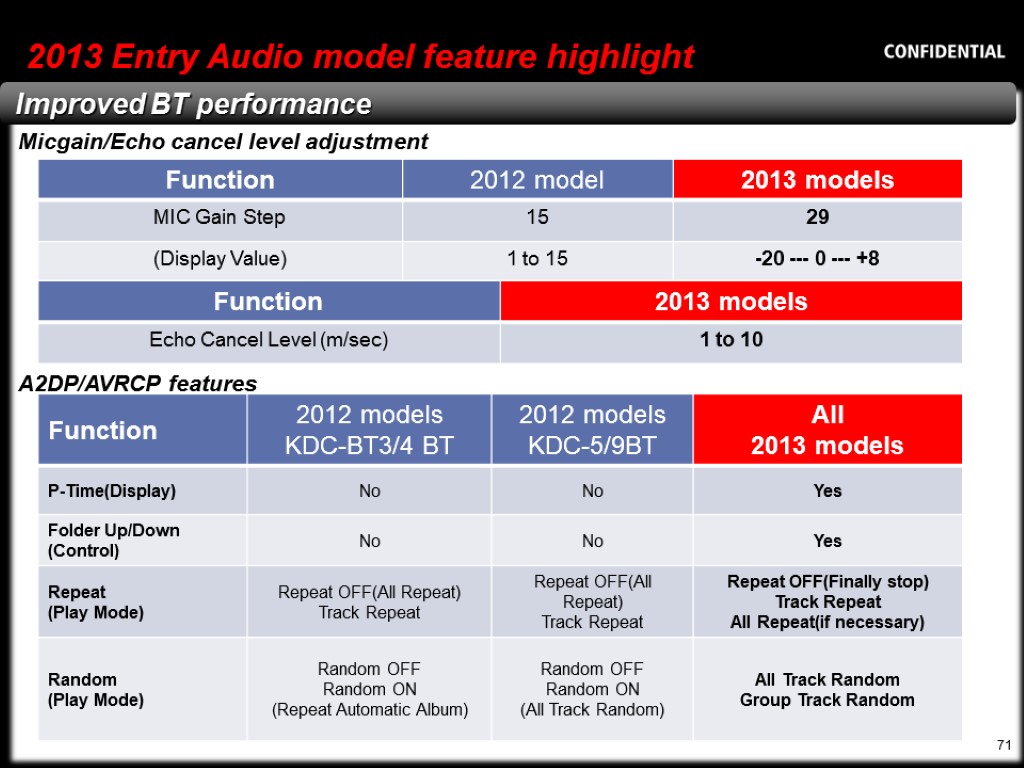 2013 Entry Audio model feature highlight

CONFIDENTIAL

Improved BT performance

Micgain/Echo cancel level adjustment

| Function | 2012 model | 2013 models |
|---|---|---|
| MIC Gain Step | 15 | 29 |
| (Display Value) | 1 to 15 | -20 --- 0 --- +8 |

| Function | 2013 models |
|---|---|
| Echo Cancel Level (m/sec) | 1 to 10 |

A2DP/AVRCP features

| Function | 2012 models KDC-BT3/4 BT | 2012 models KDC-5/9BT | All 2013 models |
|---|---|---|---|
| P-Time(Display) | No | No | Yes |
| Folder Up/Down (Control) | No | No | Yes |
| Repeat (Play Mode) | Repeat OFF(All Repeat) Track Repeat | Repeat OFF(All Repeat) Track Repeat | Repeat OFF(Finally stop) Track Repeat All Repeat(if necessary) |
| Random (Play Mode) | Random OFF Random ON (Repeat Automatic Album) | Random OFF Random ON (All Track Random) | All Track Random Group Track Random |

71